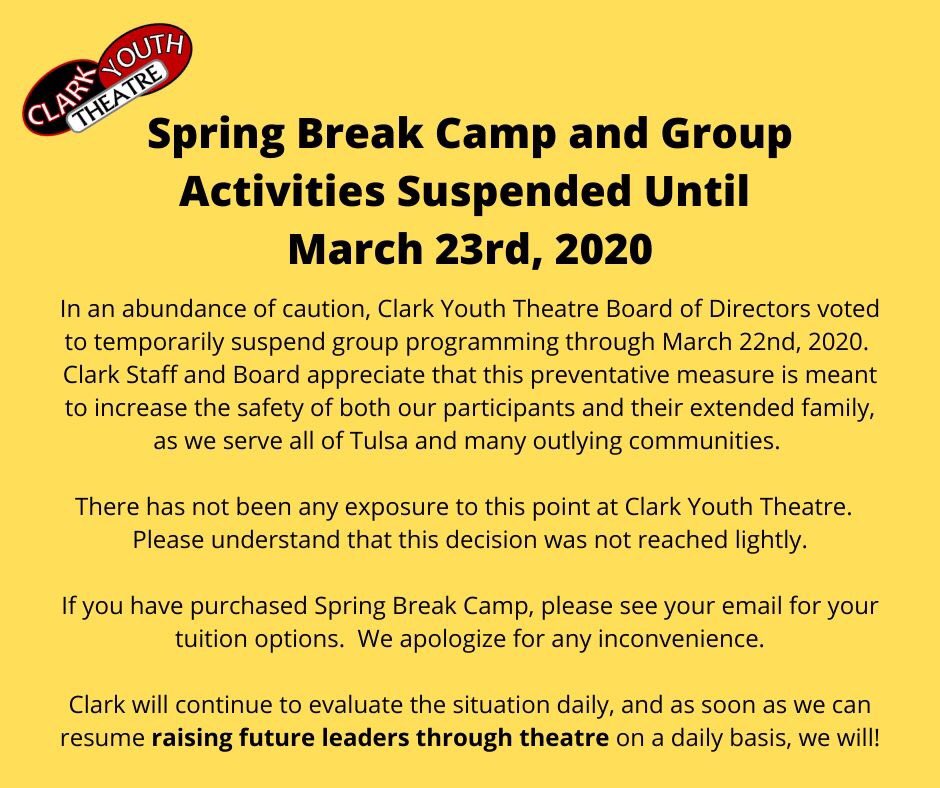 CLARK YOUTH THEATRE

Spring Break Camp and Group Activities Suspended Until March 23rd, 2020

In an abundance of caution, Clark Youth Theatre Board of Directors voted to temporarily suspend group programming through March 22nd, 2020. Clark Staff and Board appreciate that this preventative measure is meant to increase the safety of both our participants and their extended family, as we serve all of Tulsa and many outlying communities.

There has not been any exposure to this point at Clark Youth Theatre. Please understand that this decision was not reached lightly.

If you have purchased Spring Break Camp, please see your email for your tuition options. We apologize for any inconvenience.

Clark will continue to evaluate the situation daily, and as soon as we can resume raising future leaders through theatre on a daily basis, we will!